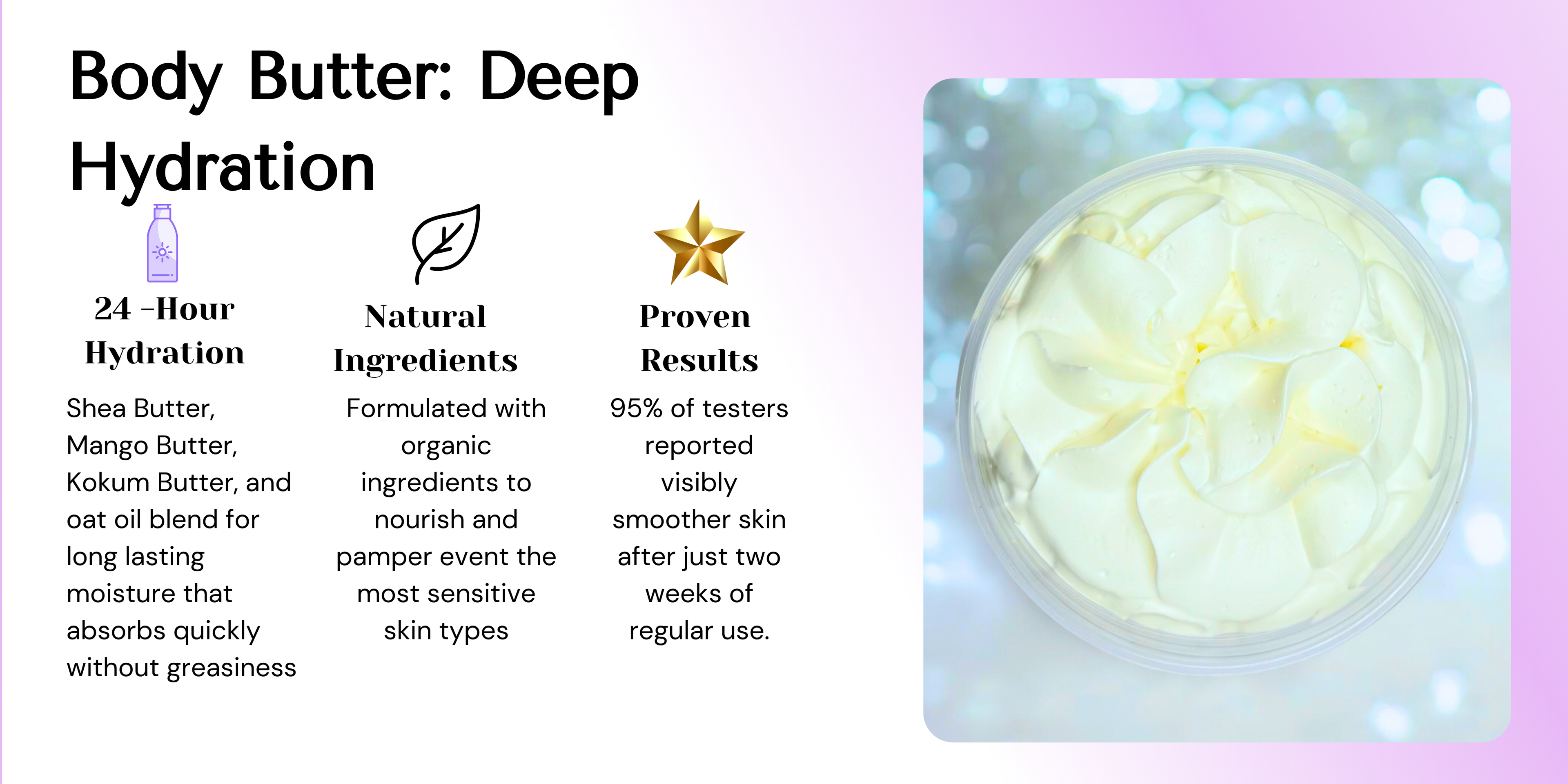 Body Butter: Deep Hydration

24 -Hour Hydration

Shea Butter, Mango Butter, Kokum Butter, and oat oil blend for long lasting moisture that absorbs quickly without greasiness

Natural Ingredients

Formulated with organic ingredients to nourish and pamper event the most sensitive skin types

Proven Results

95% of testers reported visibly smoother skin after just two weeks of regular use.